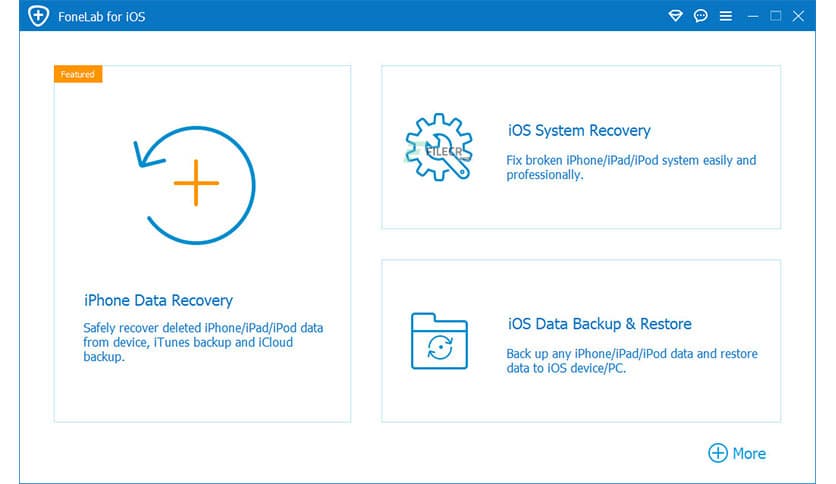 FoneLab for iOS

Featured

iPhone Data Recovery

Safely recover deleted iPhone/iPad/iPod data from device, iTunes backup and iCloud backup.

FILECR

iOS System Recovery

Fix broken iPhone/iPad/iPod system easily and professionally.

iOS Data Backup & Restore

Back up any iPhone/iPad/iPod data and restore data to iOS device/PC.

More